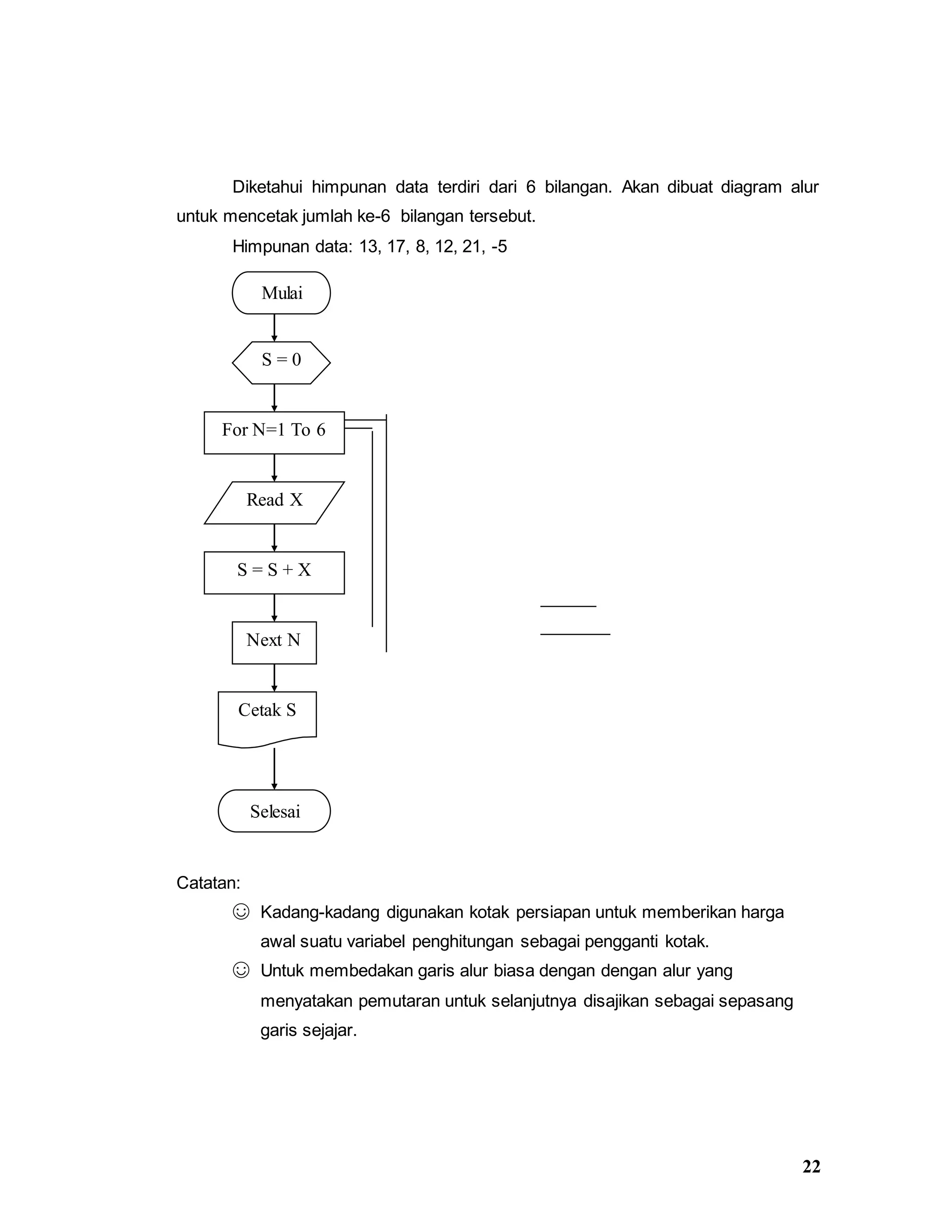 Diketahui himpunan data terdiri dari 6 bilangan. Akan dibuat diagram alur untuk mencetak jumlah ke-6 bilangan tersebut.

Himpunan data: 13, 17, 8, 12, 21, -5

Mulai

S = 0

For N=1 To 6

Read X

S = S + X

Next N

Cetak S

Selesai

Catatan:

☺ Kadang-kadang digunakan kotak persiapan untuk memberikan harga awal suatu variabel penghitungan sebagai pengganti kotak.

☺ Untuk membedakan garis alur biasa dengan dengan alur yang menyatakan pemutaran untuk selanjutnya disajikan sebagai sepasang garis sejajar.

22